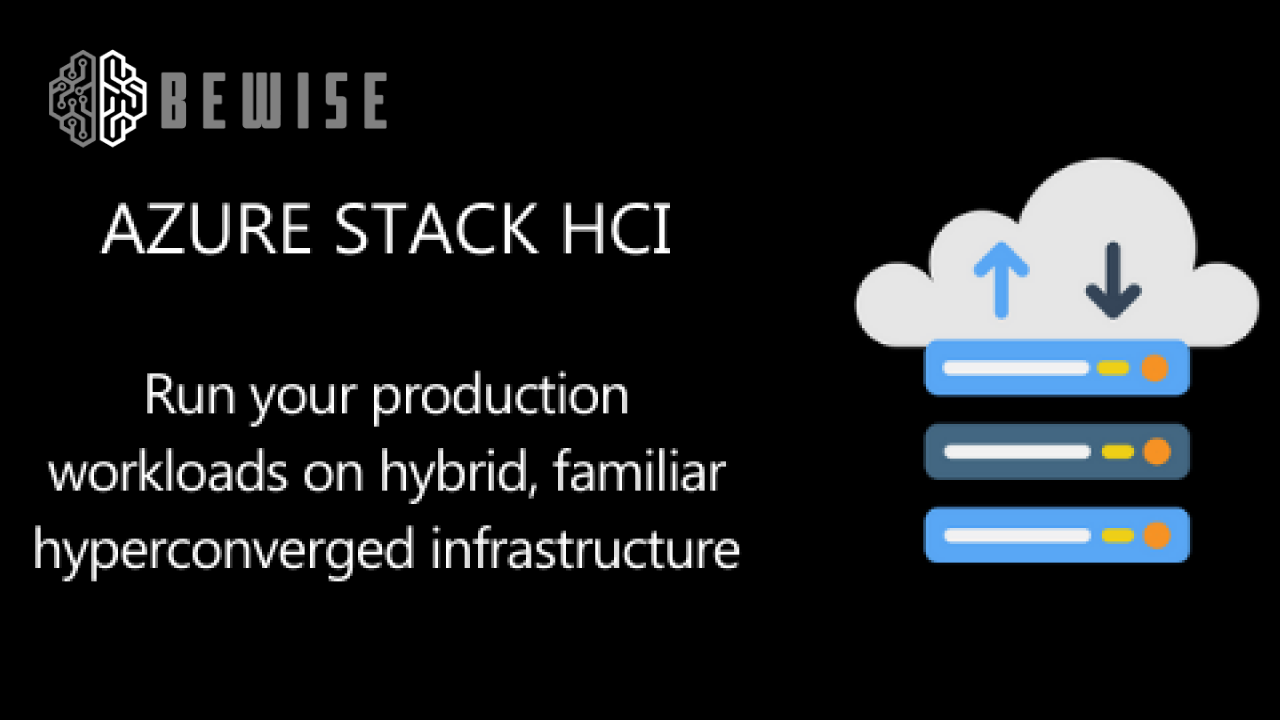 BEWISE

AZURE STACK HCI

Run your production workloads on hybrid, familiar hyperconverged infrastructure